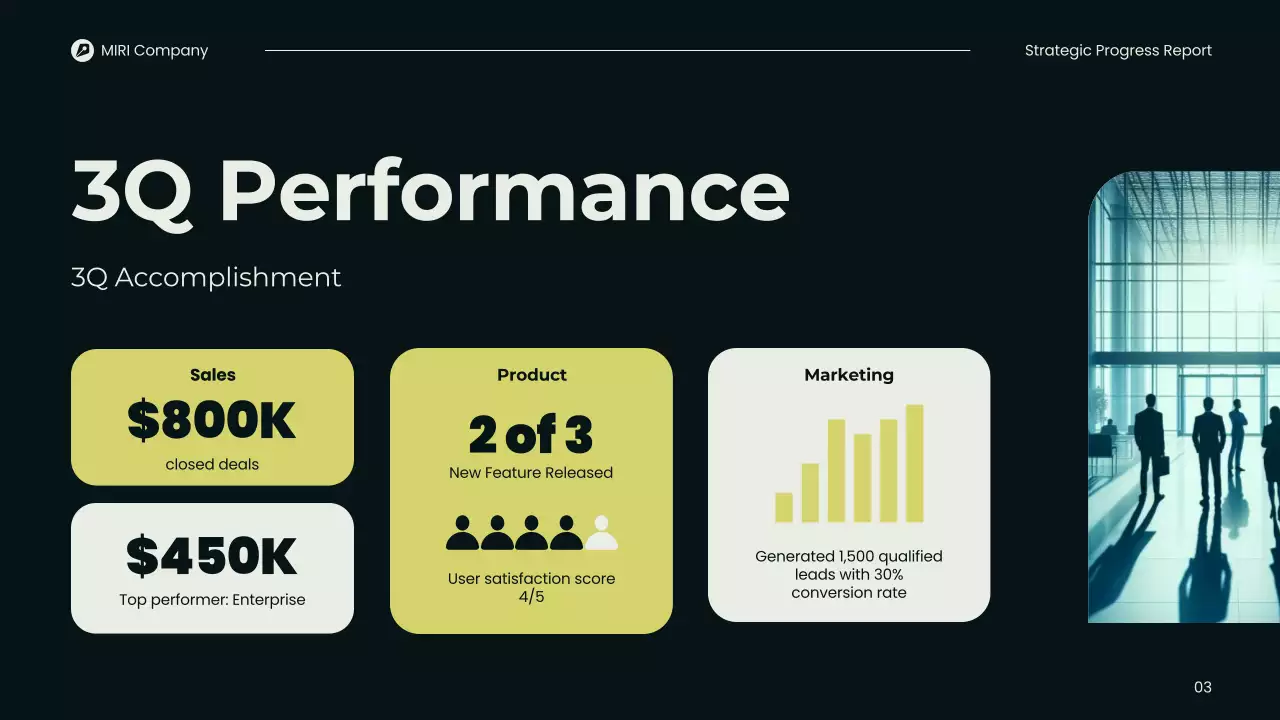 MIRI Company

Strategic Progress Report

3Q Performance

3Q Accomplishment

Sales
$800K
closed deals

$450K
Top performer: Enterprise

Product
2 of 3
New Feature Released

User satisfaction score 4/5

Marketing

Generated 1,500 qualified leads with 30% conversion rate

03